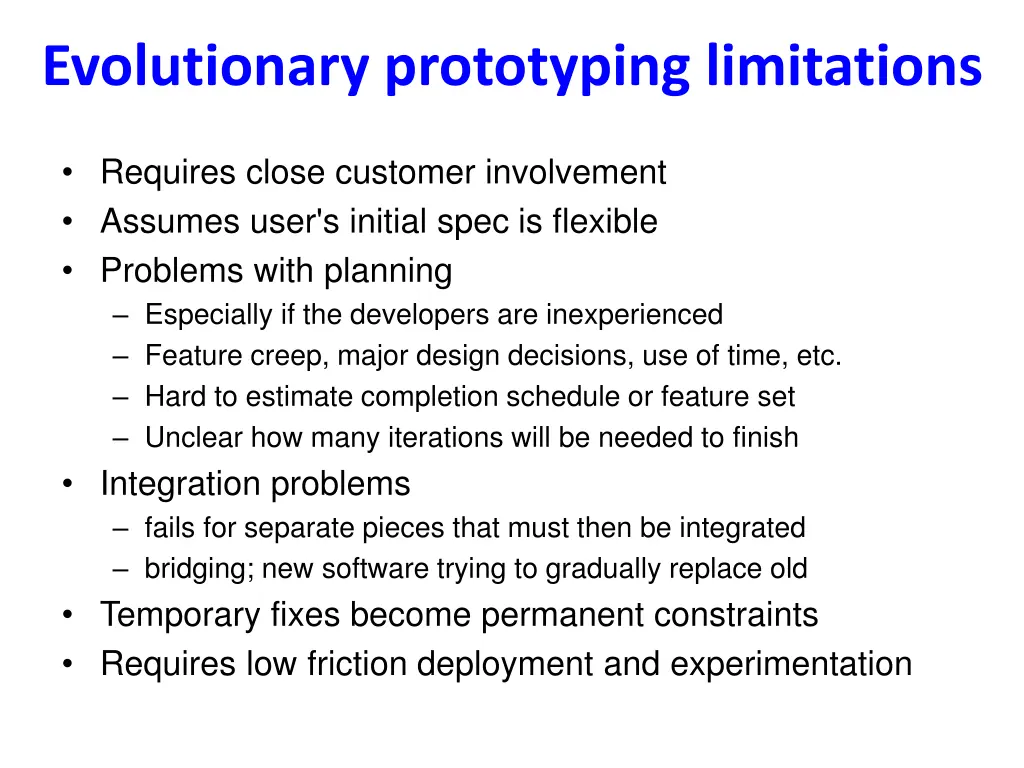 Evolutionary prototyping limitations

• Requires close customer involvement
• Assumes user's initial spec is flexible
• Problems with planning
– Especially if the developers are inexperienced
– Feature creep, major design decisions, use of time, etc.
– Hard to estimate completion schedule or feature set
– Unclear how many iterations will be needed to finish
• Integration problems
– fails for separate pieces that must then be integrated
– bridging; new software trying to gradually replace old
• Temporary fixes become permanent constraints
• Requires low friction deployment and experimentation